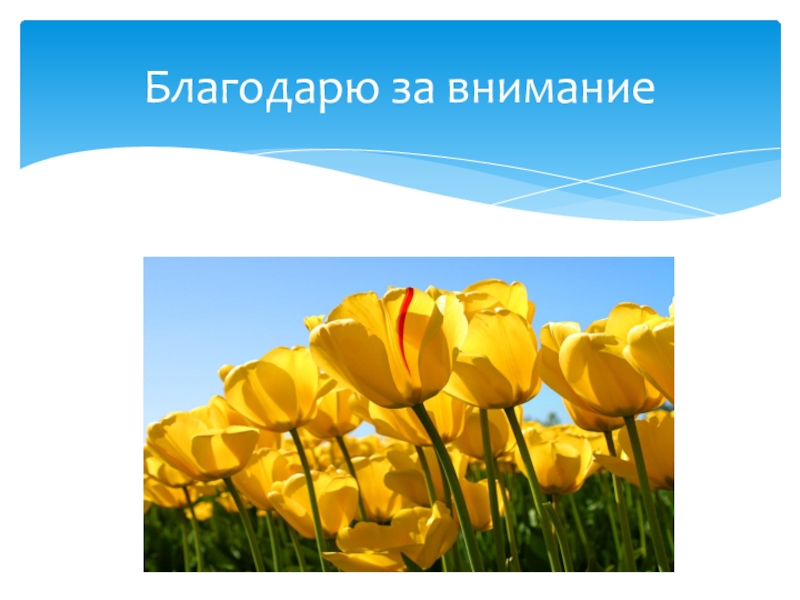 Благодарю за внимание